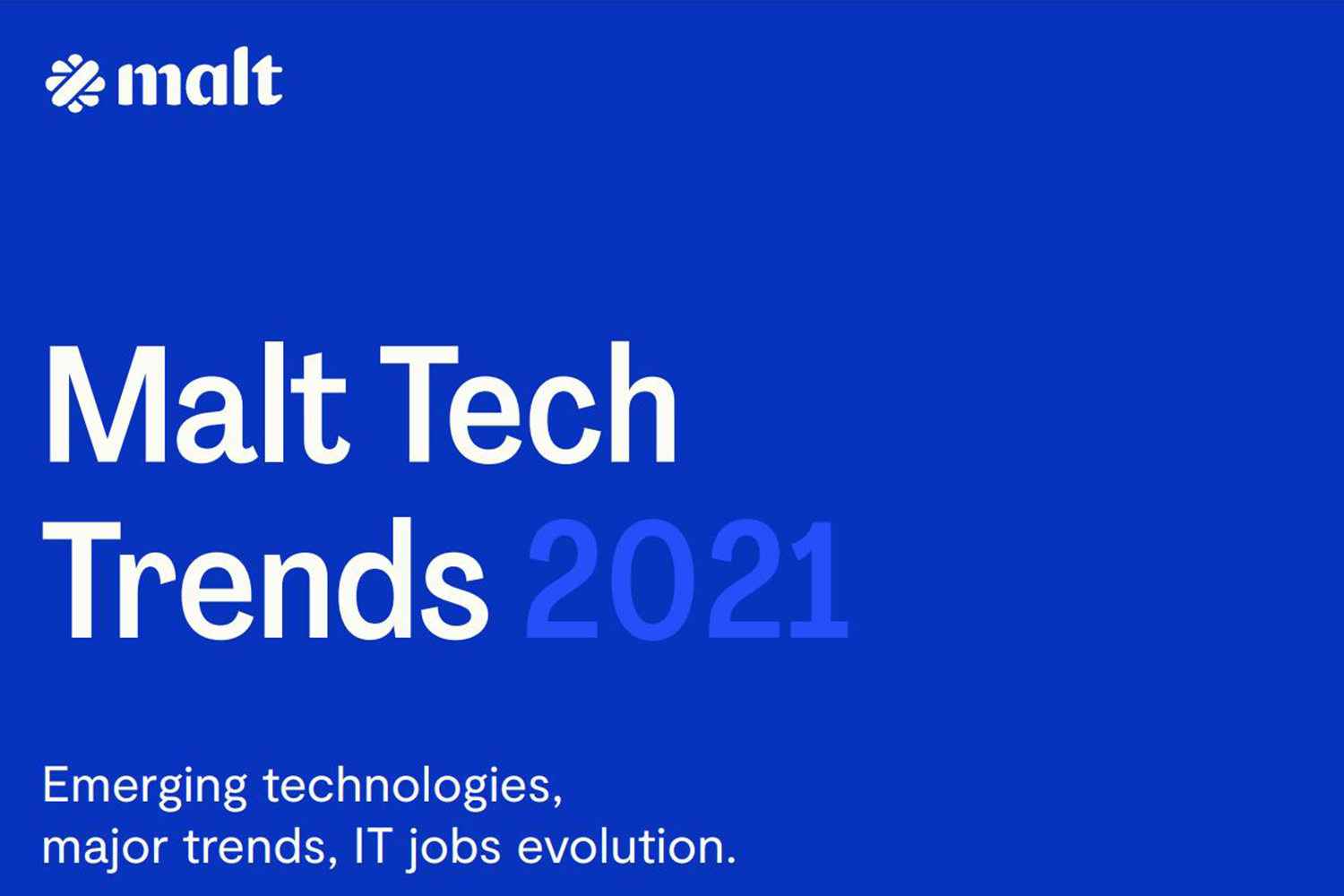 malt

Malt Tech Trends 2021

Emerging technologies, major trends, IT jobs evolution.